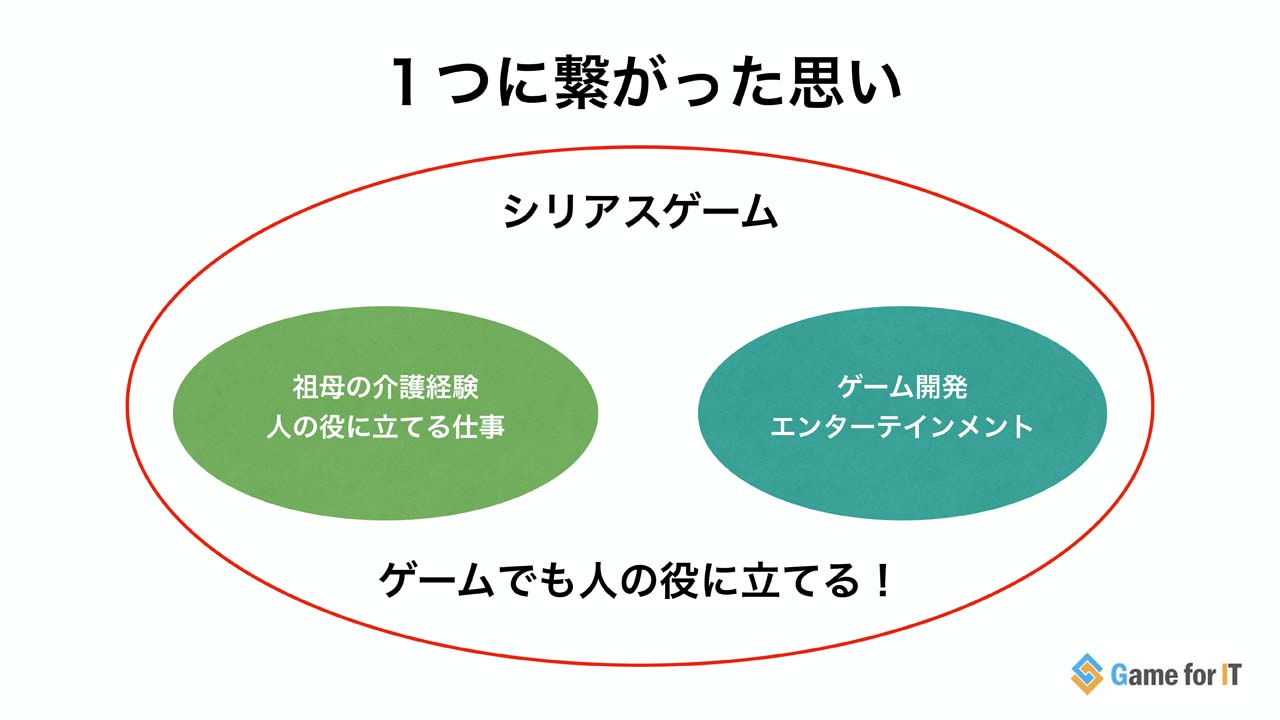 １つに繋がった思い

シリアスゲーム

祖母の介護経験
人の役に立てる仕事

ゲーム開発
エンターテインメント

ゲームでも人の役に立てる！

Game for IT